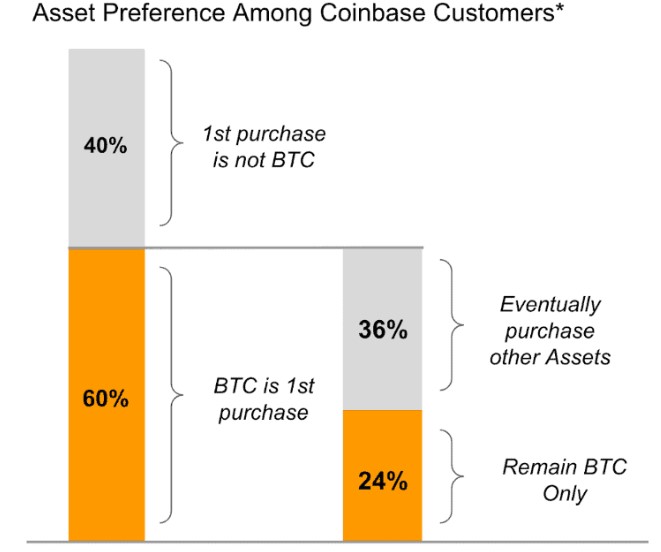 Asset Preference Among Coinbase Customers*

40%

1st purchase is not BTC

60%

BTC is 1st purchase

36%

Eventually purchase other Assets

24%

Remain BTC Only